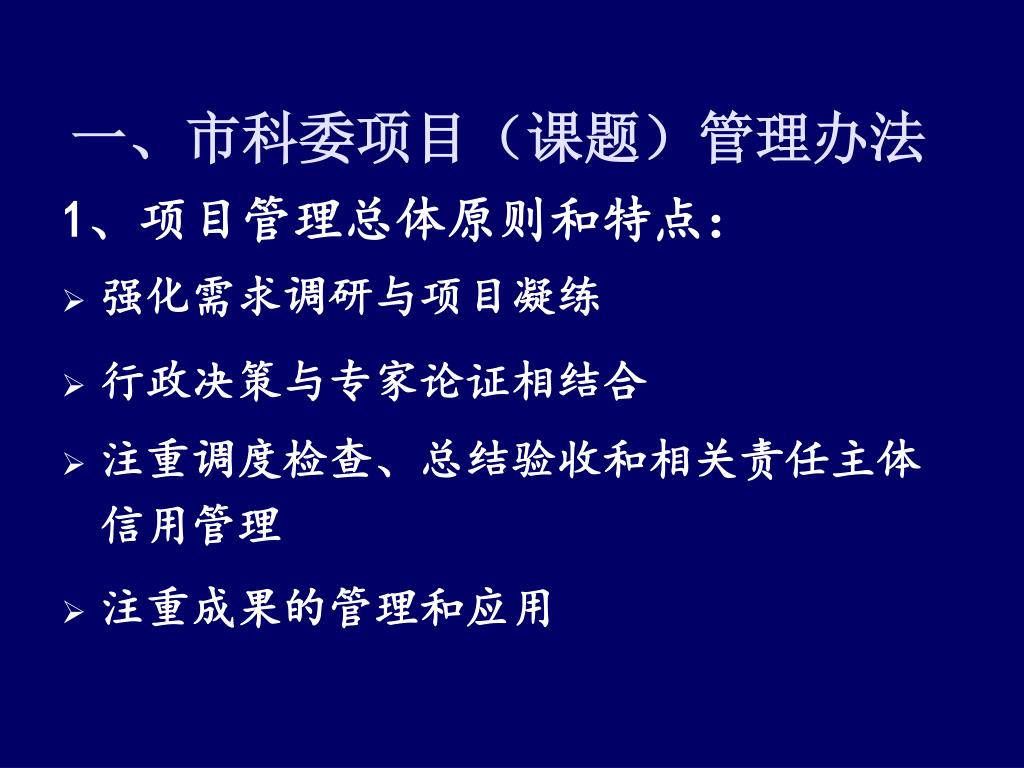 一、市科委项目（课题）管理办法

1、项目管理总体原则和特点：

➢ 强化需求调研与项目凝练

➢ 行政决策与专家论证相结合

➢ 注重调度检查、总结验收和相关责任主体信用管理

➢ 注重成果的管理和应用